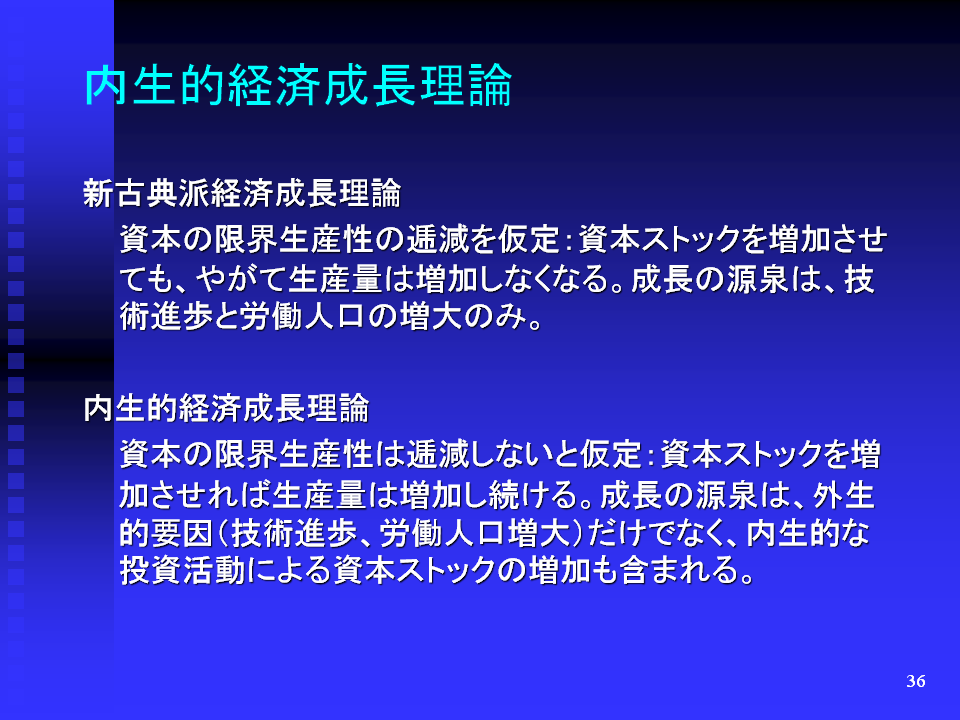 内生的経済成長理論

新古典派経済成長理論

資本の限界生産性の逓減を仮定：資本ストックを増加させても、やがて生産量は増加しなくなる。成長の源泉は、技術進歩と労働人口の増大のみ。

内生的経済成長理論

資本の限界生産性は逓減しないと仮定：資本ストックを増加させれば生産量は増加し続ける。成長の源泉は、外生的要因（技術進歩、労働人口増大）だけでなく、内生的な投資活動による資本ストックの増加も含まれる。

36